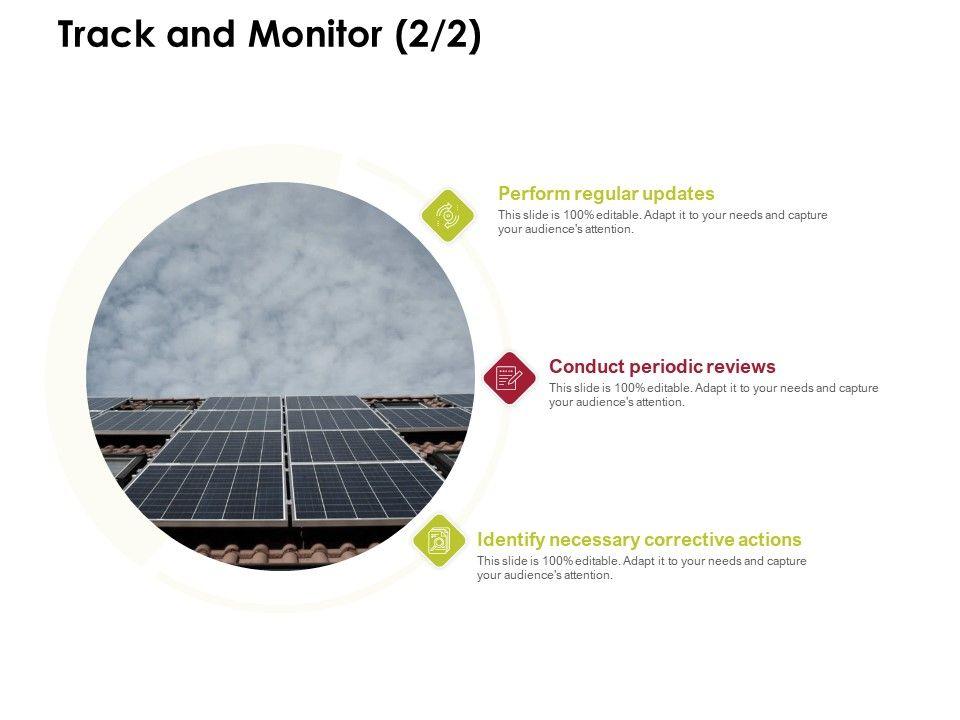 Track and Monitor (2/2)

Perform regular updates

This slide is 100% editable. Adapt it to your needs and capture your audience's attention.

Conduct periodic reviews

This slide is 100% editable. Adapt it to your needs and capture your audience's attention.

Identify necessary corrective actions

This slide is 100% editable. Adapt it to your needs and capture your audience's attention.